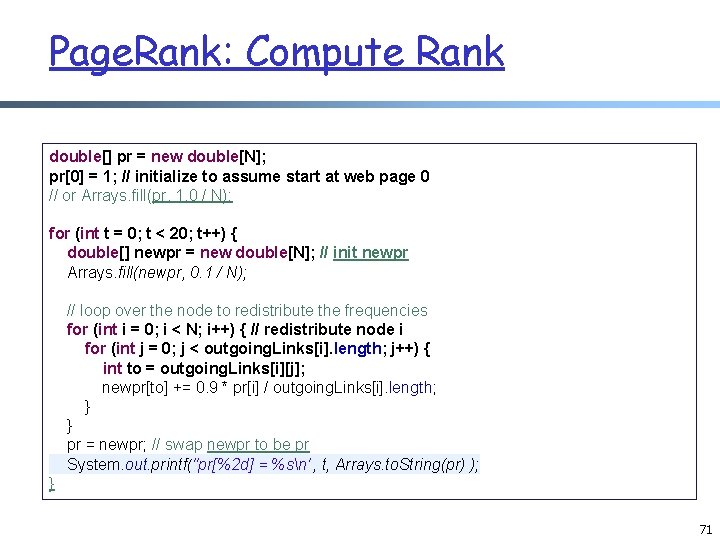 PageRank: Compute Rank

double[] pr = new double[N];
pr[0] = 1; // initialize to assume start at web page 0
// or Arrays.fill(pr, 1.0 / N);

for (int t = 0; t < 20; t++) {
    double[] newpr = new double[N]; // init newpr
    Arrays.fill(newpr, 0.1 / N);

    // loop over the node to redistribute the frequencies
    for (int i = 0; i < N; i++) { // redistribute node i
        for (int j = 0; j < outgoingLinks[i].length; j++) {
            int to = outgoingLinks[i][j];
            newpr[to] += 0.9 * pr[i] / outgoingLinks[i].length;
        }
    }
    pr = newpr; // swap newpr to be pr
    System.out.printf("pr[%2d] = %s\n", t, Arrays.toString(pr) );
}

71